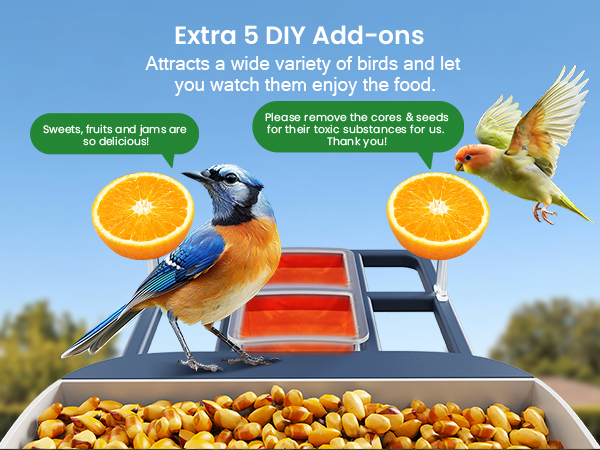 Extra 5 DIY Add-ons

Attracts a wide variety of birds and let you watch them enjoy the food.

Sweets, fruits and jams are so delicious!

Please remove the cores & seeds for their toxic substances for us. Thank you!